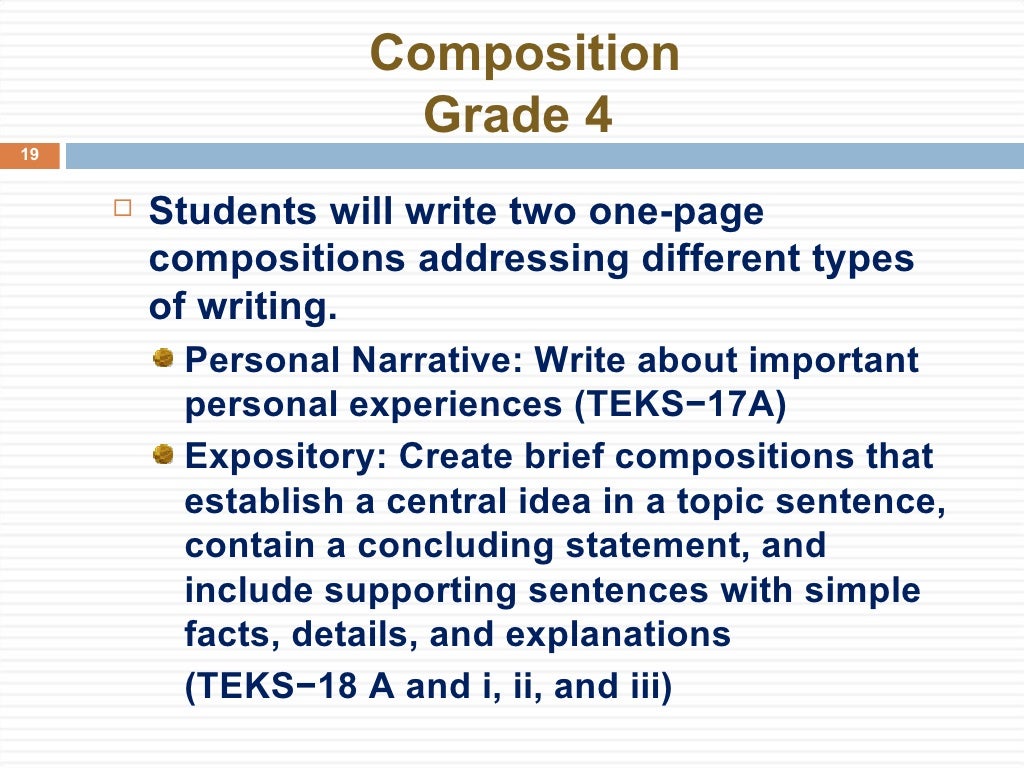 Composition
Grade 4

19

Students will write two one-page compositions addressing different types of writing.

Personal Narrative: Write about important personal experiences (TEKS−17A)

Expository: Create brief compositions that establish a central idea in a topic sentence, contain a concluding statement, and include supporting sentences with simple facts, details, and explanations (TEKS−18 A and i, ii, and iii)